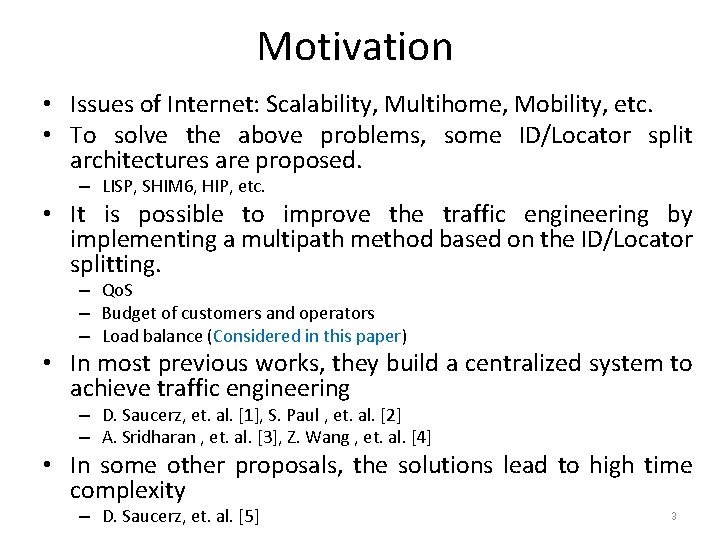 Motivation

• Issues of Internet: Scalability, Multihome, Mobility, etc.
• To solve the above problems, some ID/Locator split architectures are proposed.
– LISP, SHIM6, HIP, etc.
• It is possible to improve the traffic engineering by implementing a multipath method based on the ID/Locator splitting.
– QoS
– Budget of customers and operators
– Load balance (Considered in this paper)
• In most previous works, they build a centralized system to achieve traffic engineering
– D. Saucerz, et. al. [1], S. Paul , et. al. [2]
– A. Sridharan , et. al. [3], Z. Wang , et. al. [4]
• In some other proposals, the solutions lead to high time complexity
– D. Saucerz, et. al. [5]

3